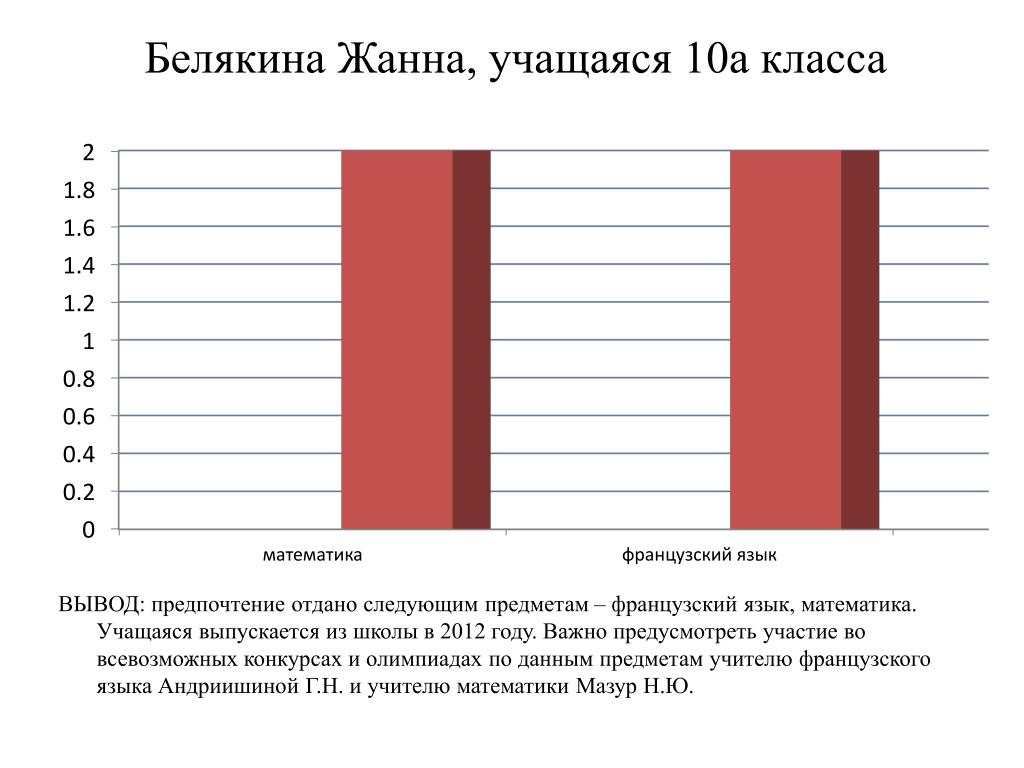 Белякина Жанна, учащаяся 10а класса

2
1.8
1.6
1.4
1.2
1
0.8
0.6
0.4
0.2
0

математика

французский язык

ВЫВОД: предпочтение отдано следующим предметам – французский язык, математика. Учащаяся выпускается из школы в 2012 году. Важно предусмотреть участие во всевозможных конкурсах и олимпиадах по данным предметам учителю французского языка Андриишиной Г.Н. и учителю математики Мазур Н.Ю.